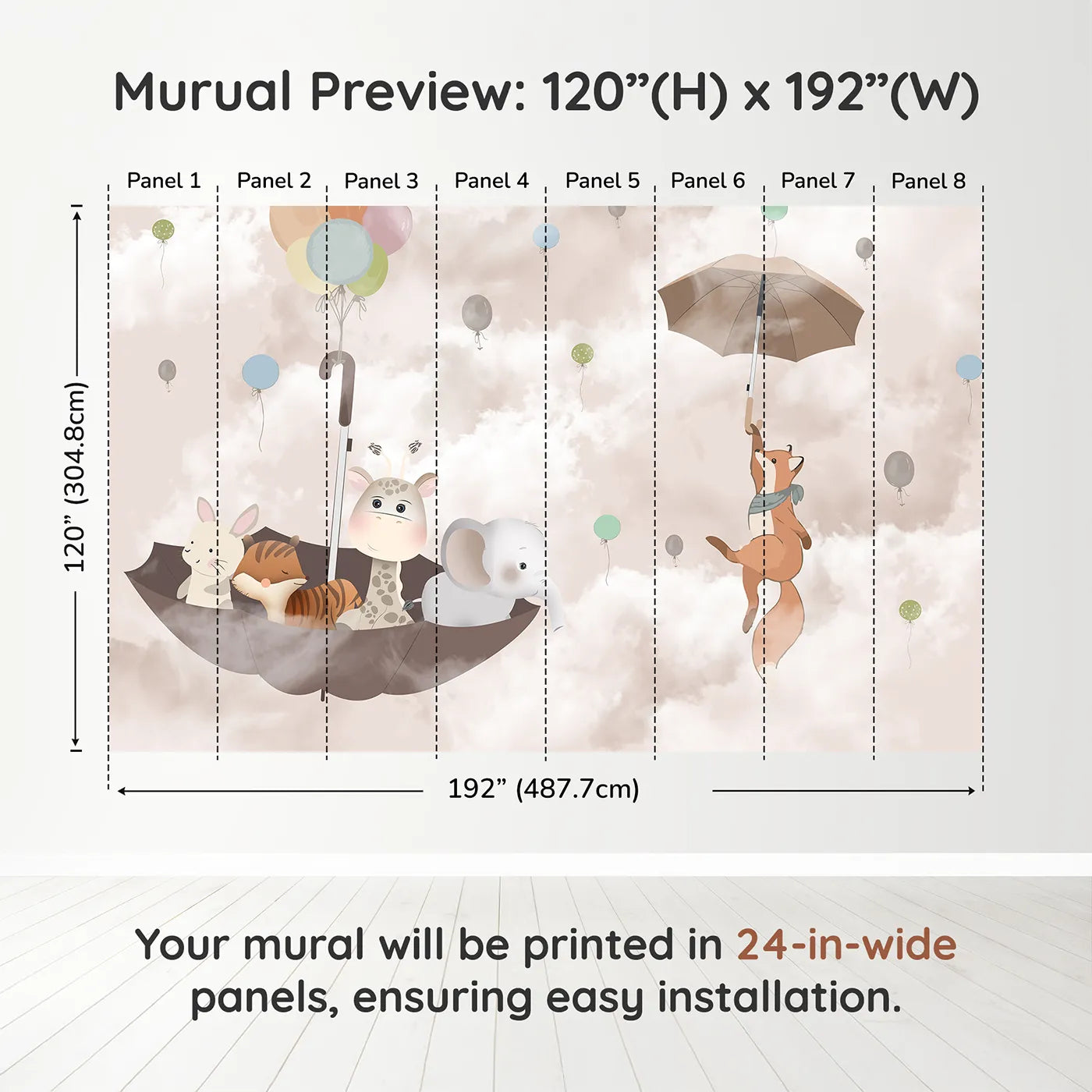 Murual Preview: 120”(H) x 192”(W)

Panel 1 Panel 2 Panel 3 Panel 4 Panel 5 Panel 6 Panel 7 Panel 8

120” (304.8cm)

192” (487.7cm)

Your mural will be printed in 24-in-wide panels, ensuring easy installation.